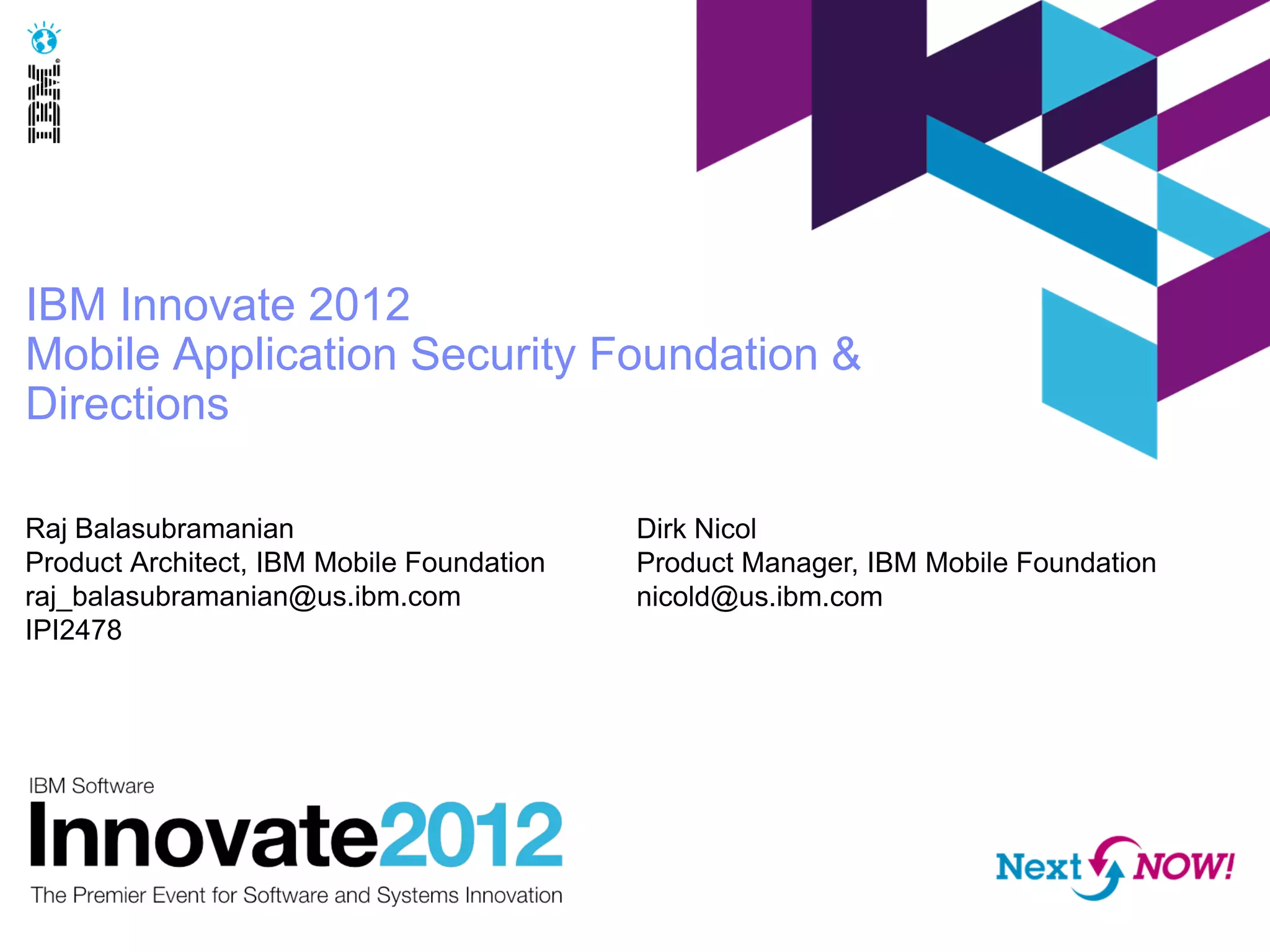 IBM

IBM Innovate 2012
Mobile Application Security Foundation & Directions

Raj Balasubramanian
Product Architect, IBM Mobile Foundation
raj_balasubramanian@us.ibm.com
IPI2478

Dirk Nicol
Product Manager, IBM Mobile Foundation
nicold@us.ibm.com

IBM Software
Innovate2012
The Premier Event for Software and Systems Innovation

Next NOW!